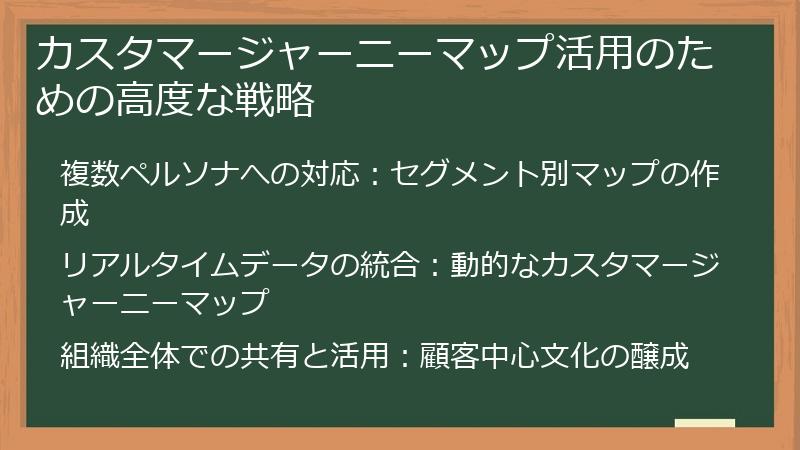 カスタマージャーニーマップ活用のための高度な戦略

複数ペルソナへの対応：セグメント別マップの作成

リアルタイムデータの統合：動的なカスタマージャーニーマップ

組織全体での共有と活用：顧客中心文化の醸成